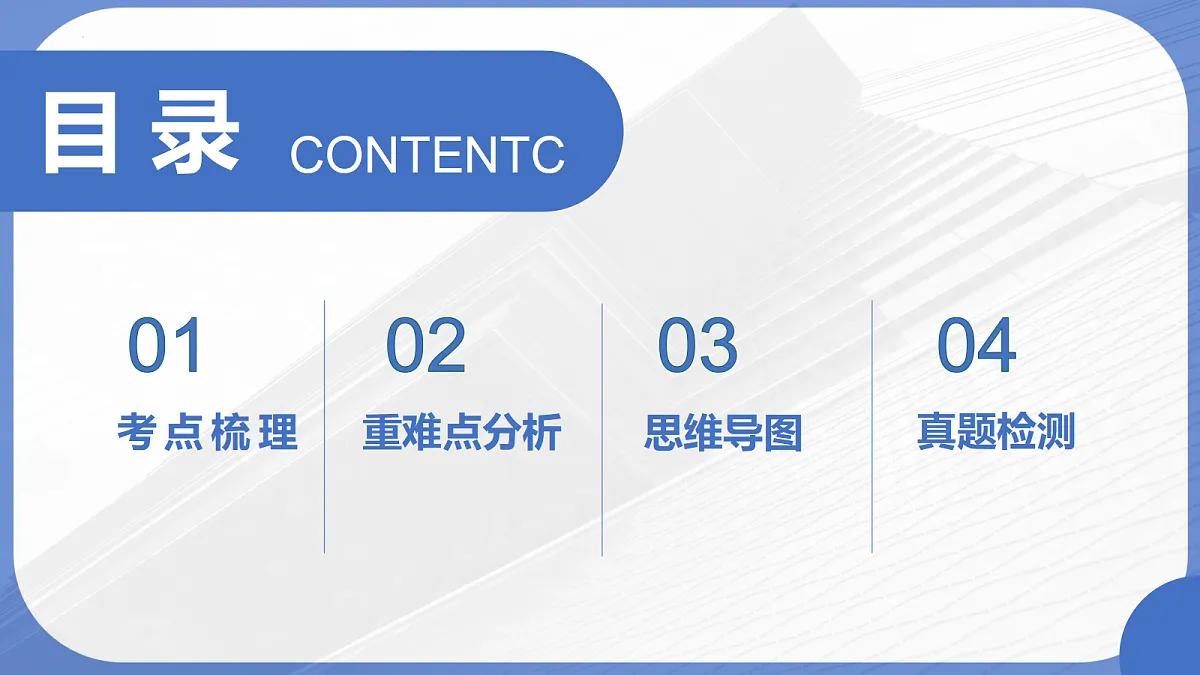 目录 CONTENTC

01
考点梳理

02
重难点分析

03
思维导图

04
真题检测